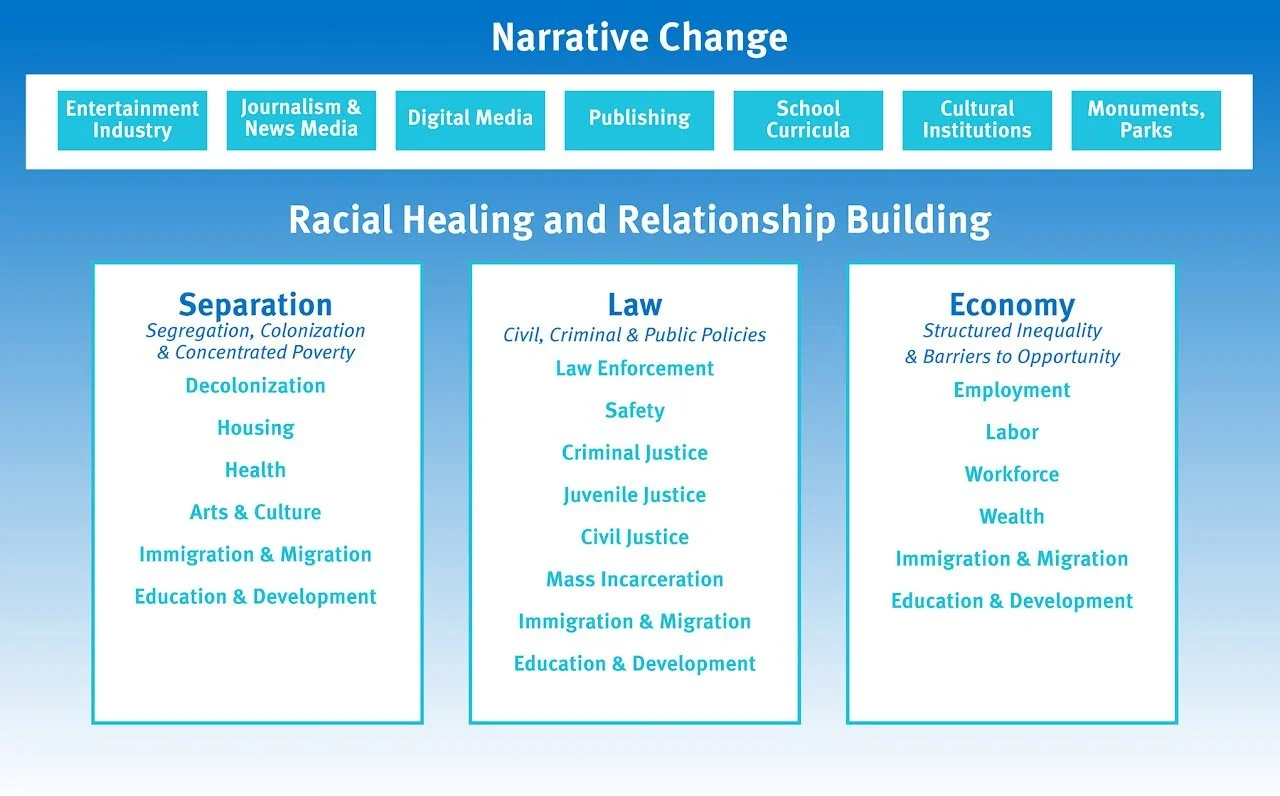 Narrative Change

Entertainment Industry

Journalism & News Media

Digital Media

Publishing

School Curricula

Cultural Institutions

Monuments, Parks

Racial Healing and Relationship Building

Separation
Segregation, Colonization & Concentrated Poverty
Decolonization
Housing
Health
Arts & Culture
Immigration & Migration
Education & Development

Law
Civil, Criminal & Public Policies
Law Enforcement
Safety
Criminal Justice
Juvenile Justice
Civil Justice
Mass Incarceration
Immigration & Migration
Education & Development

Economy
Structured Inequality & Barriers to Opportunity
Employment
Labor
Workforce
Wealth
Immigration & Migration
Education & Development